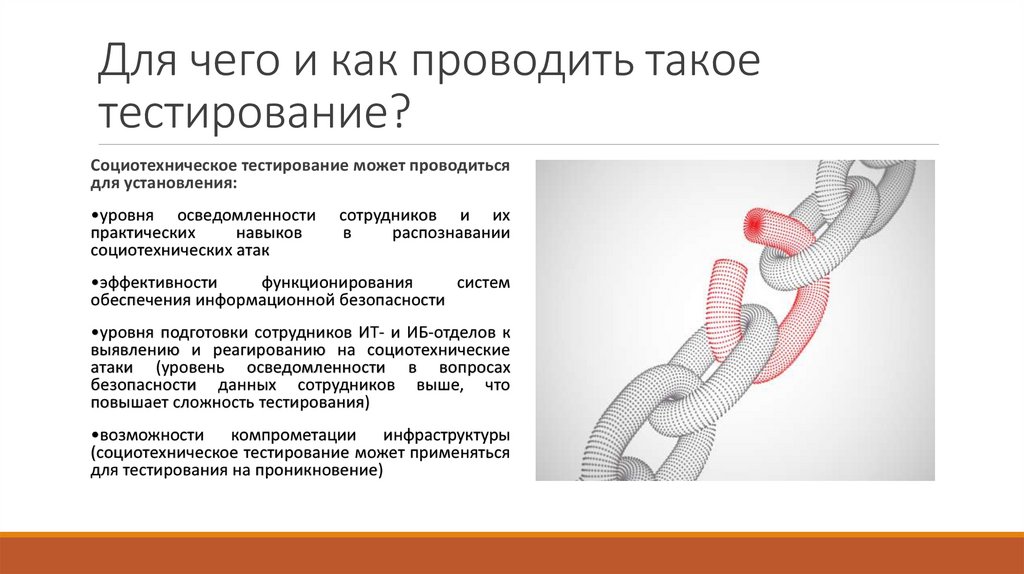 Для чего и как проводить такое тестирование?

Социотехническое тестирование может проводиться для установления:

•уровня осведомленности сотрудников и их практических навыков в распознавании социотехнических атак

•эффективности функционирования систем обеспечения информационной безопасности

•уровня подготовки сотрудников ИТ- и ИБ-отделов к выявлению и реагированию на социотехнические атаки (уровень осведомленности в вопросах безопасности данных сотрудников выше, что повышает сложность тестирования)

•возможности компрометации инфраструктуры (социотехническое тестирование может применяться для тестирования на проникновение)